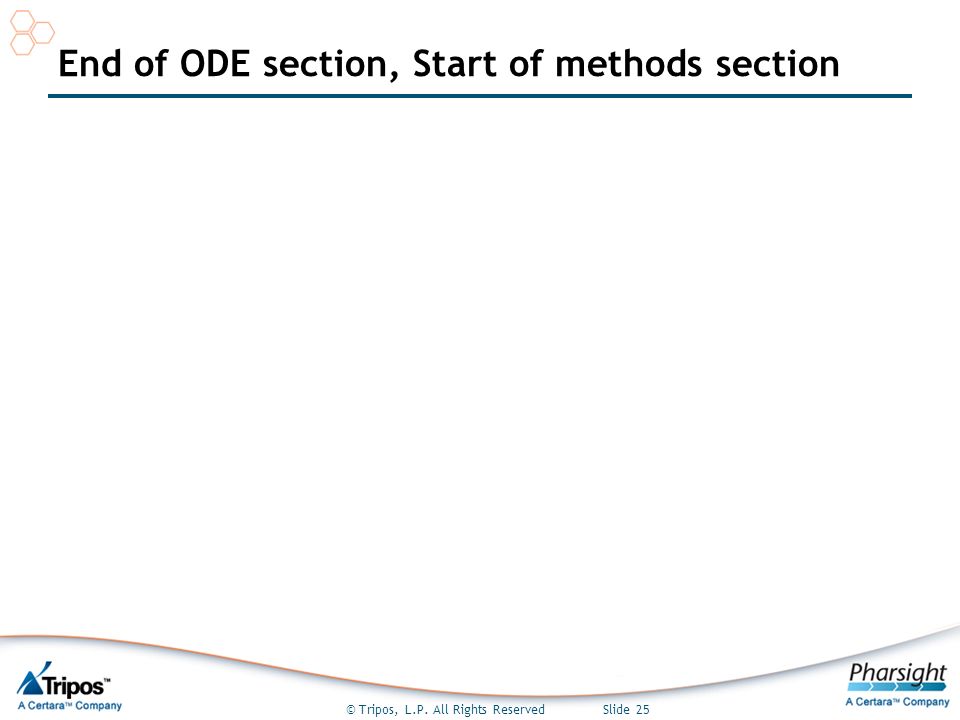 End of ODE section, Start of methods section

Tripos™
A Certara™ Company

© Tripos, L.P. All Rights Reserved Slide 25

Pharsight
A Certara™ Company